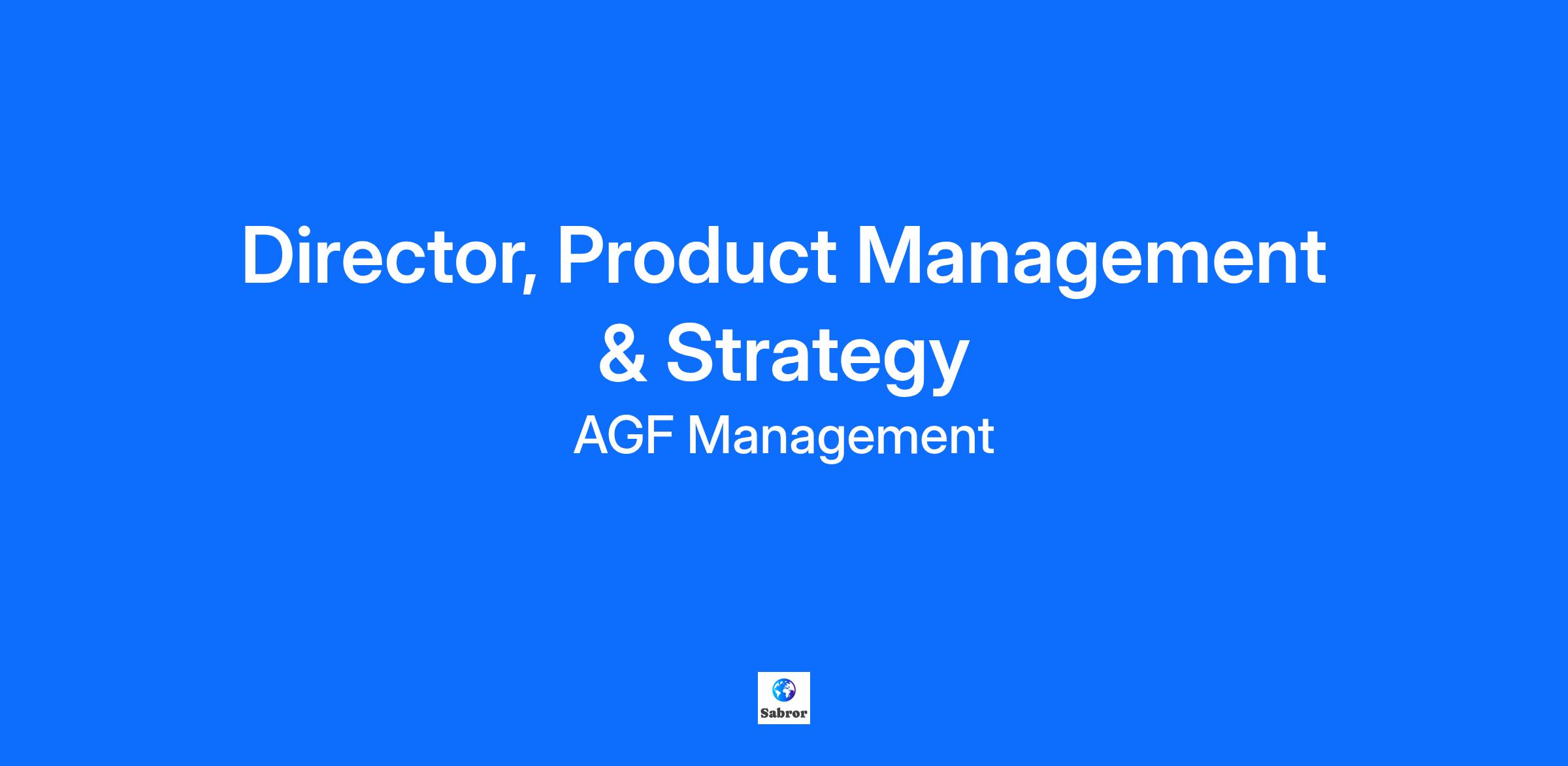 Director, Product Management & Strategy

AGF Management

Sabror